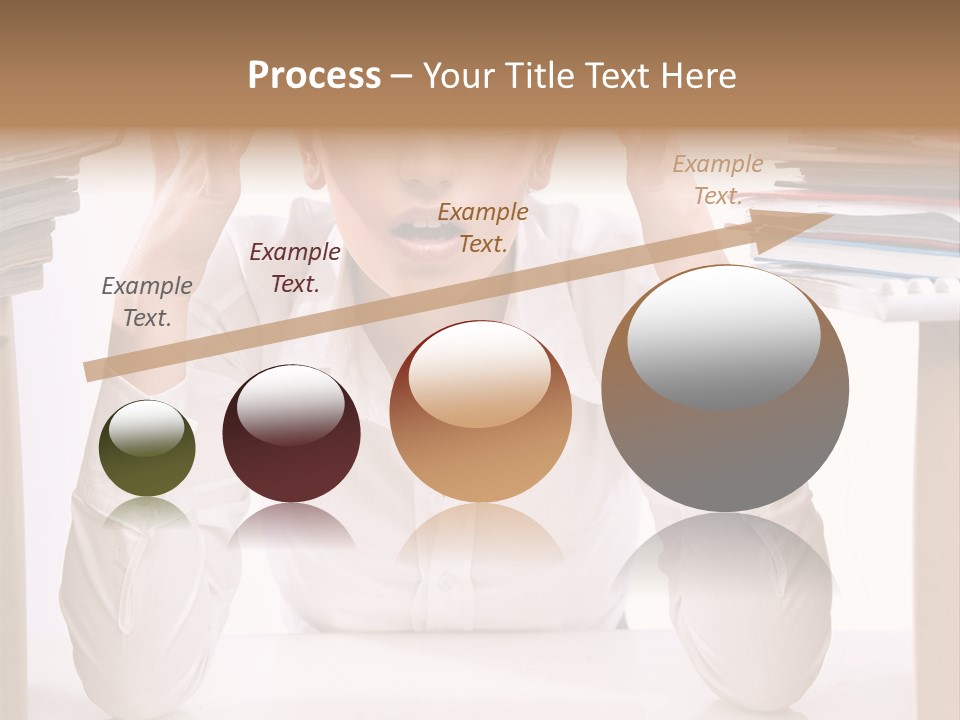 Process – Your Title Text Here

Example Text.

Example Text.

Example Text.

Example Text.